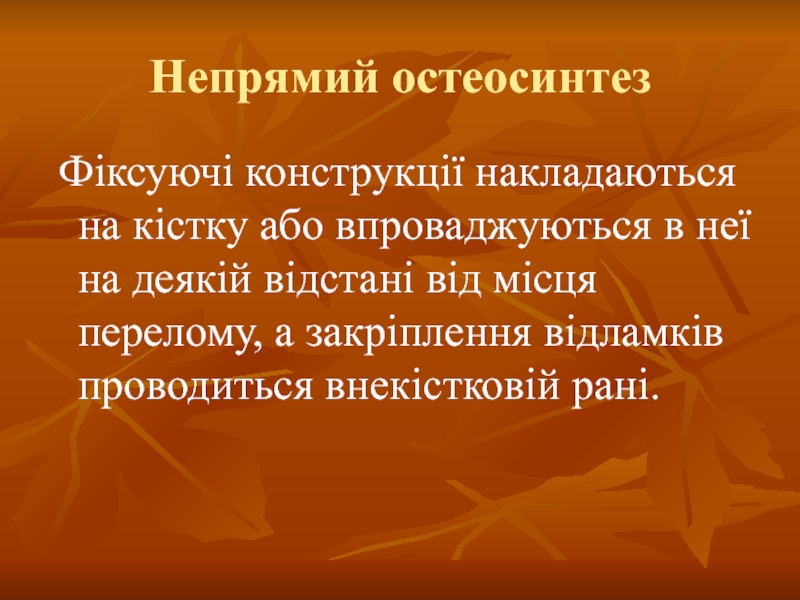 Непрямий остеосинтез

Фіксуючі конструкції накладаються на кістку або впроваджуються в неї на деякій відстані від місця перелому, а закріплення відламків проводиться внекістковій рані.